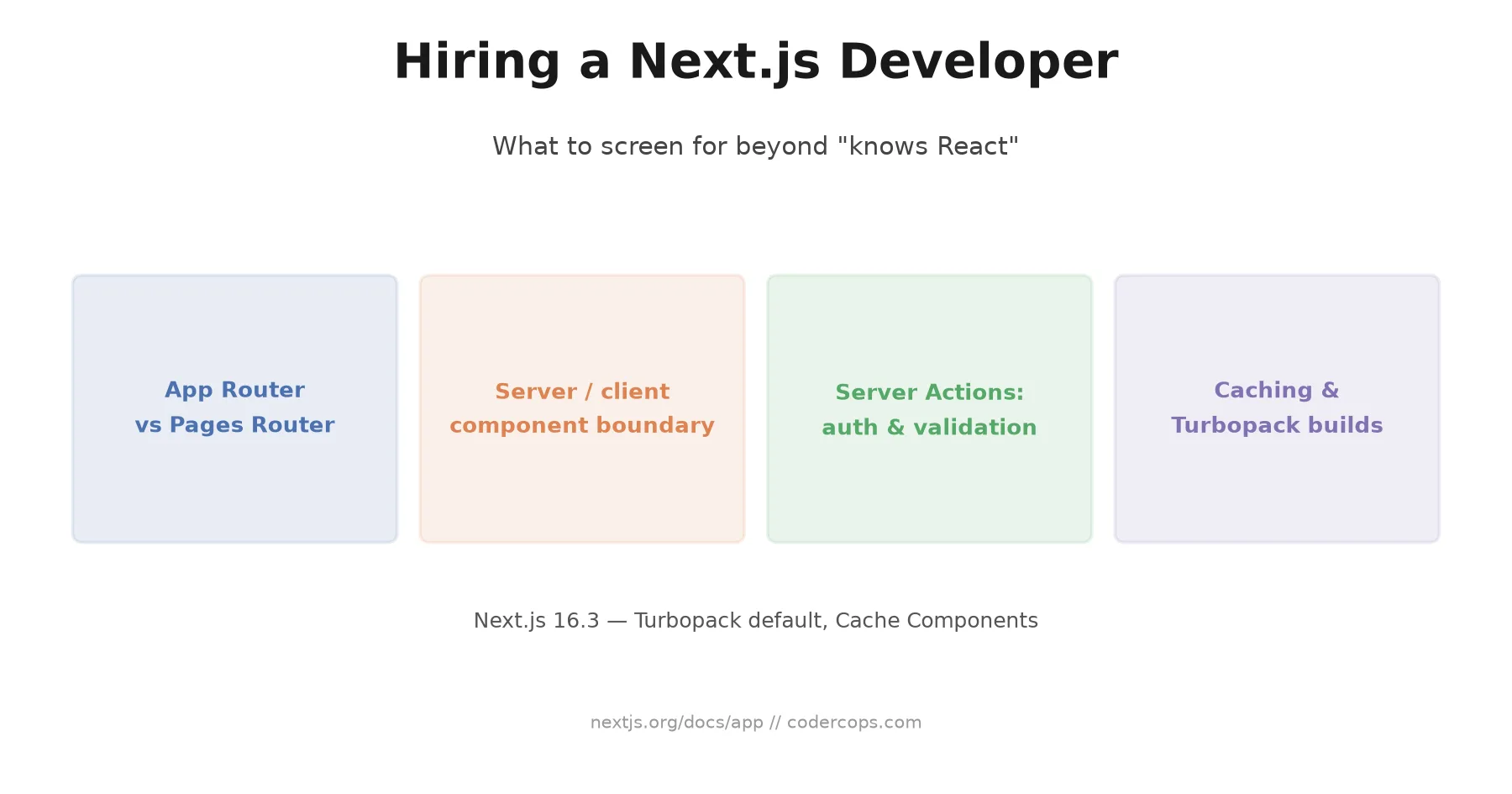 Hiring a Next.js Developer

What to screen for beyond "knows React"

App Router
vs Pages Router

Server / client
component boundary

Server Actions:
auth & validation

Caching &
Turbopack builds

Next.js 16.3 — Turbopack default, Cache Components

nextjs.org/docs/app // codercops.com